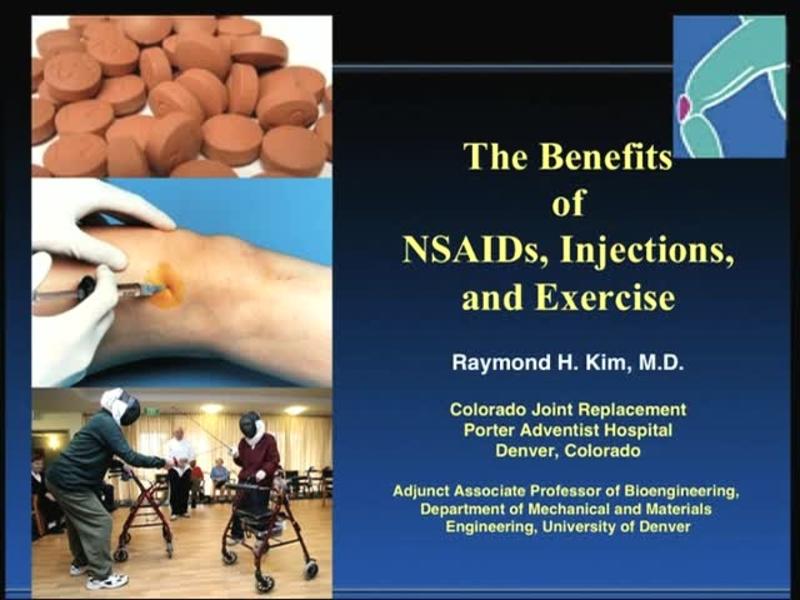 The Benefits of NSAIDs, Injections, and Exercise

Raymond H. Kim, M.D.

Colorado Joint Replacement
Porter Adventist Hospital
Denver, Colorado

Adjunct Associate Professor of Bioengineering, Department of Mechanical and Materials Engineering, University of Denver